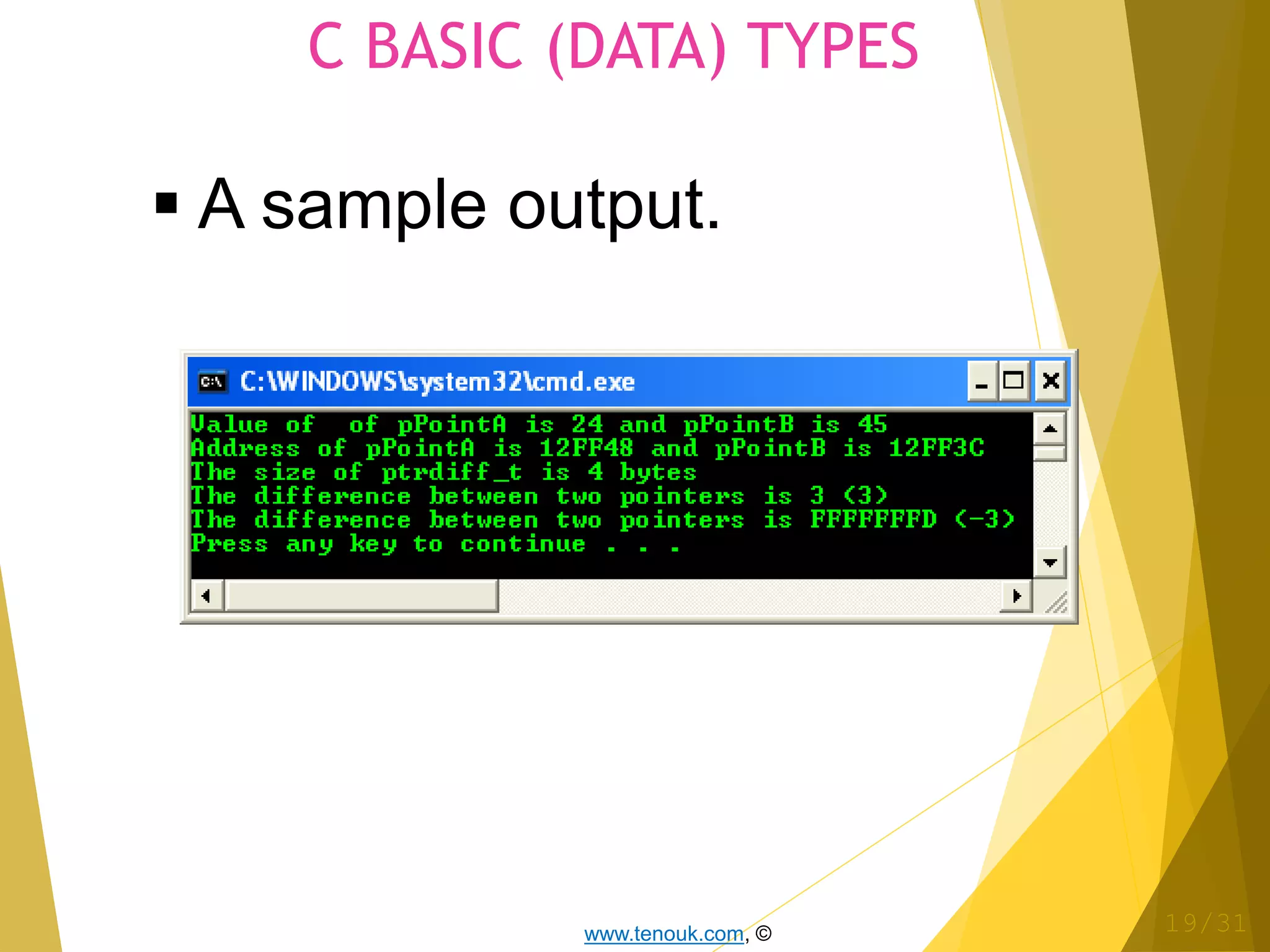 C BASIC (DATA) TYPES

▪ A sample output.

C:\WINDOWS\system32\cmd.exe

Value of  of pPointA is 24 and pPointB is 45
Address of pPointA is 12FF48 and pPointB is 12FF3C
The size of ptrdiff_t is 4 bytes
The difference between two pointers is 3 (3)
The difference between two pointers is FFFFFFFD (-3)
Press any key to continue . . .

www.tenouk.com, ©

19/31